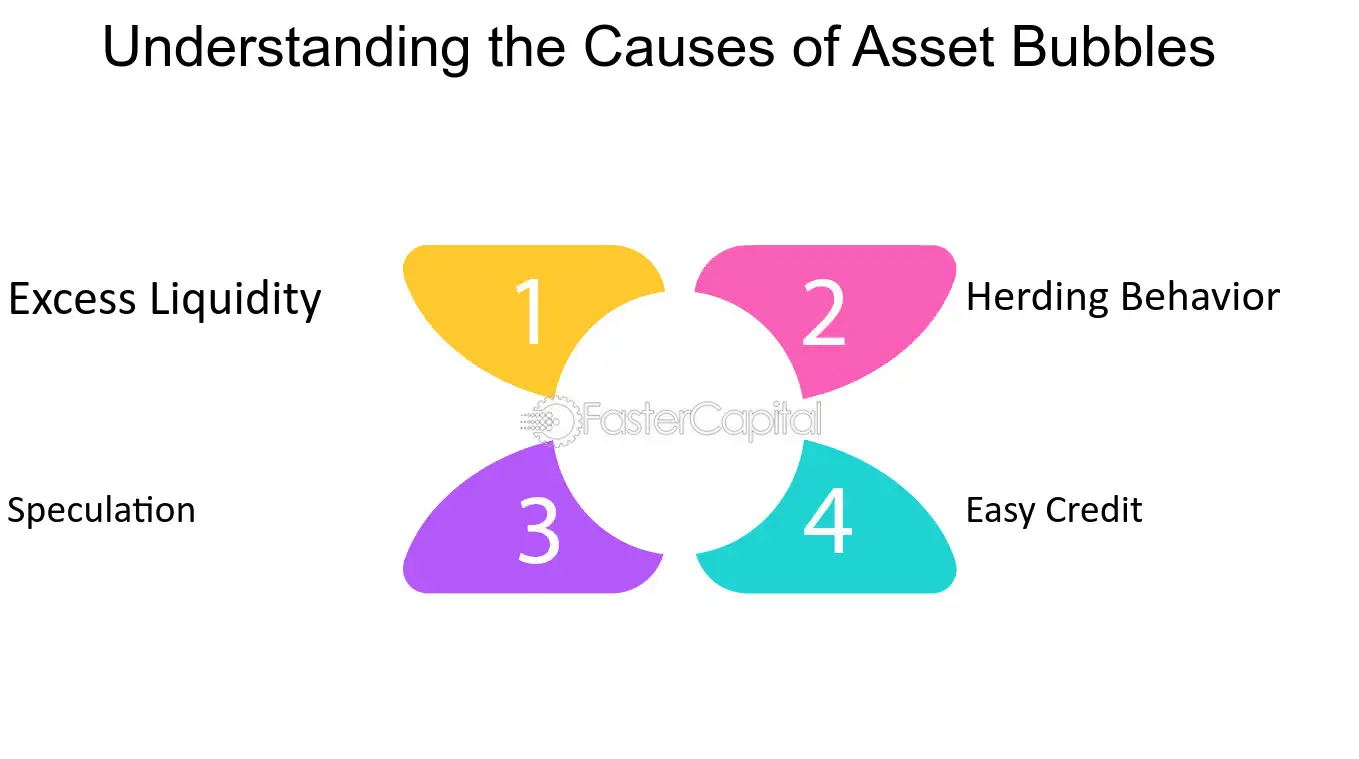 Understanding the Causes of Asset Bubbles

Excess Liquidity

1

2

Herding Behavior

FasterCapital

Speculation

3

4

Easy Credit